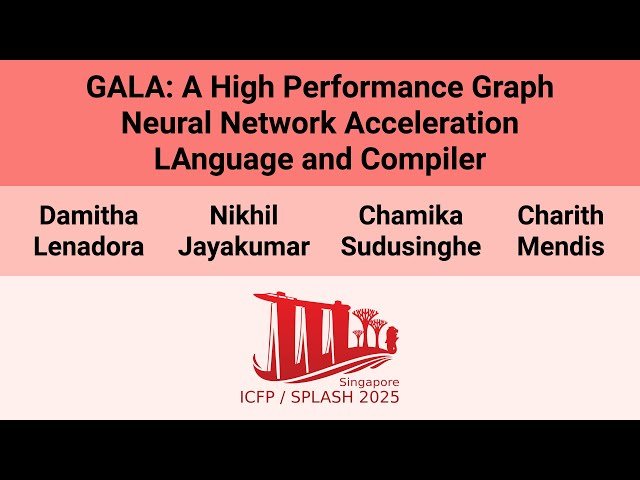 GALA: A High Performance Graph Neural Network Acceleration LAnguage and Compiler

Damitha Lenadora

Nikhil Jayakumar

Chamika Sudusinghe

Charith Mendis

Singapore
ICFP / SPLASH 2025